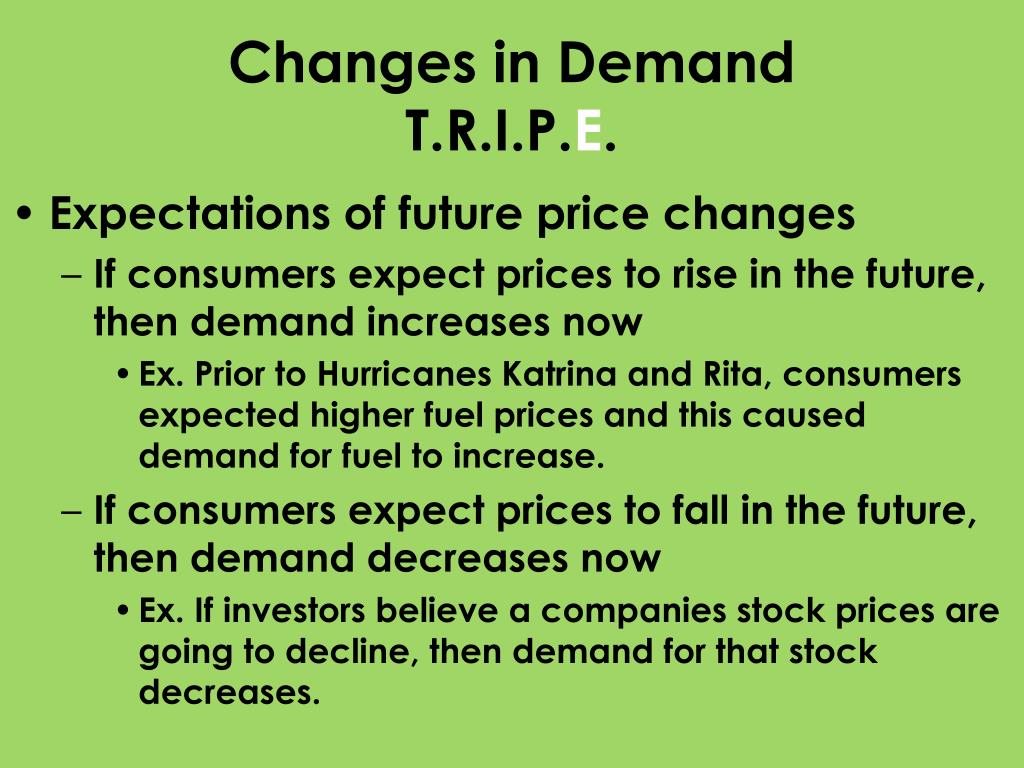 Changes in Demand
T.R.I.P.E.

• Expectations of future price changes

– If consumers expect prices to rise in the future, then demand increases now

• Ex. Prior to Hurricanes Katrina and Rita, consumers expected higher fuel prices and this caused demand for fuel to increase.

– If consumers expect prices to fall in the future, then demand decreases now

• Ex. If investors believe a companies stock prices are going to decline, then demand for that stock decreases.